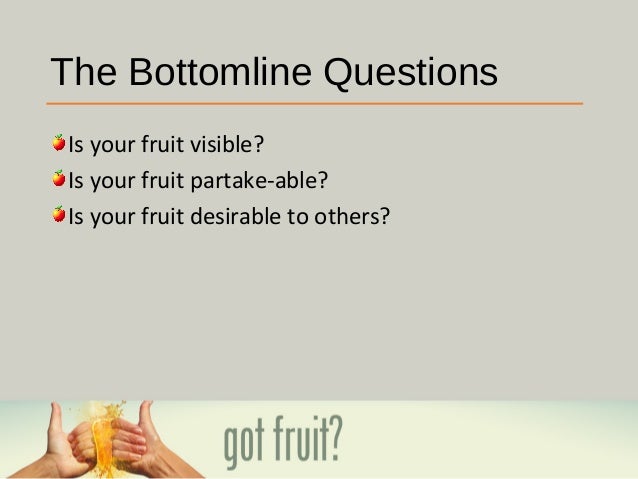 The Bottomline Questions

Is your fruit visible?

Is your fruit partake-able?

Is your fruit desirable to others?

got fruit?